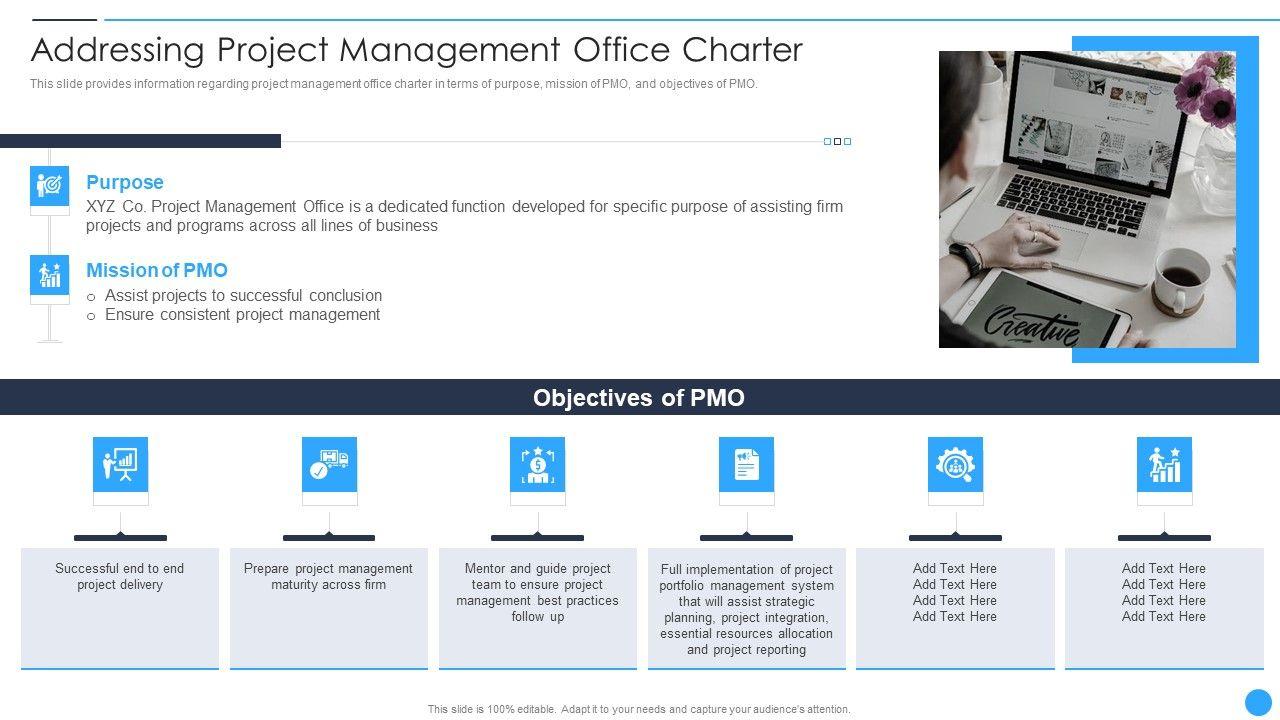 Addressing Project Management Office Charter

This slide provides information regarding project management office charter in terms of purpose, mission of PMO, and objectives of PMO.

Purpose

XYZ Co. Project Management Office is a dedicated function developed for specific purpose of assisting firm projects and programs across all lines of business

Mission of PMO

o Assist projects to successful conclusion
o Ensure consistent project management

Creative

Objectives of PMO

Successful end to end project delivery

Prepare project management maturity across firm

Mentor and guide project team to ensure project management best practices follow up

Full implementation of project portfolio management system that will assist strategic planning, project integration, essential resources allocation and project reporting

Add Text Here
Add Text Here
Add Text Here
Add Text Here

Add Text Here
Add Text Here
Add Text Here
Add Text Here

This slide is 100% editable. Adapt it to your needs and capture your audience's attention.